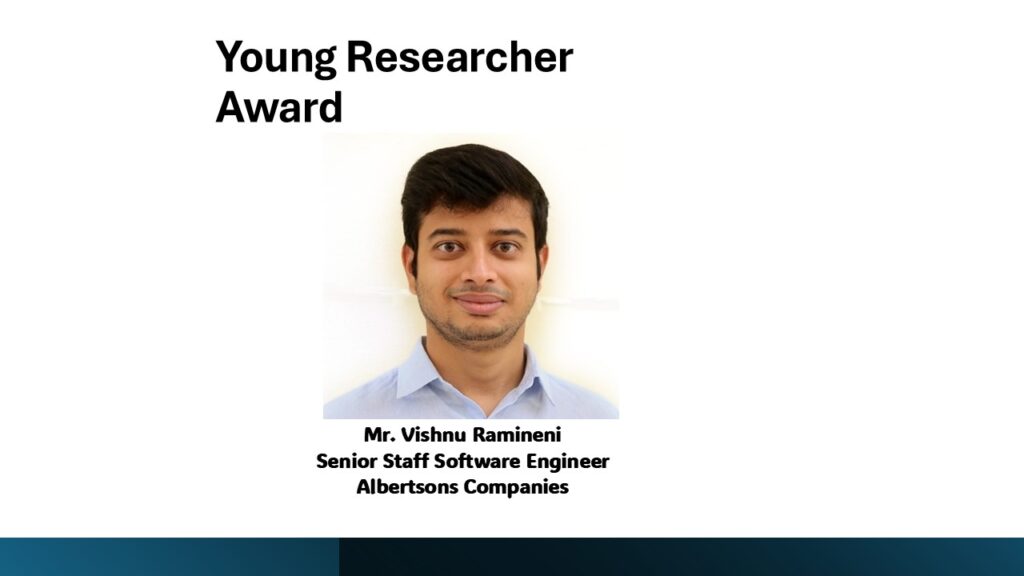 Young Researcher Award

Mr. Vishnu Ramineni
Senior Staff Software Engineer
Albertsons Companies